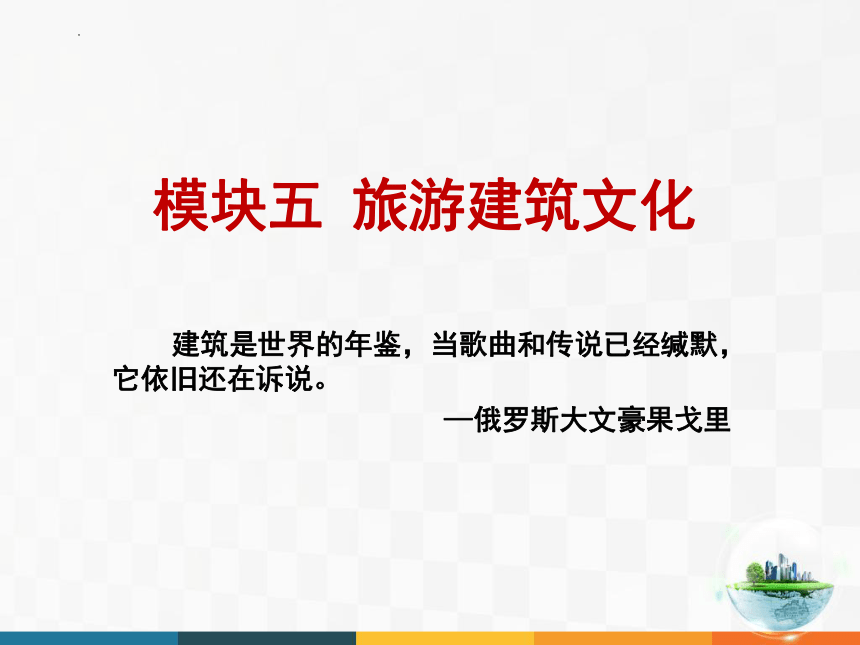 模块五 旅游建筑文化

建筑是世界的年鉴，当歌曲和传说已经缄默，它依旧还在诉说。

—俄罗斯大文豪果戈里